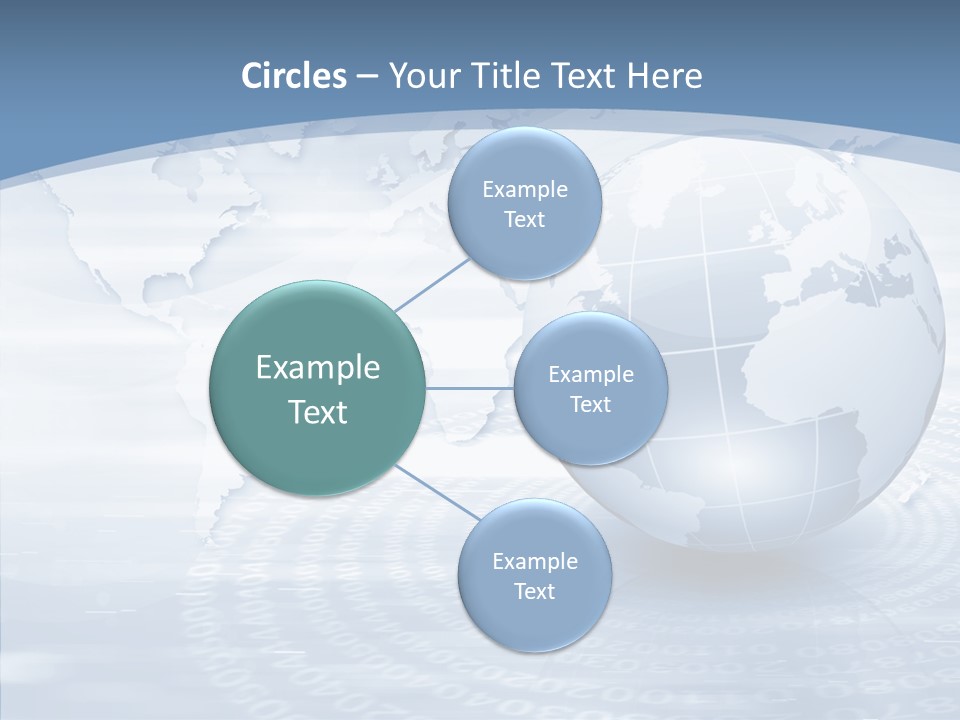 Circles – Your Title Text Here

Example Text

Example Text

Example Text

Example Text